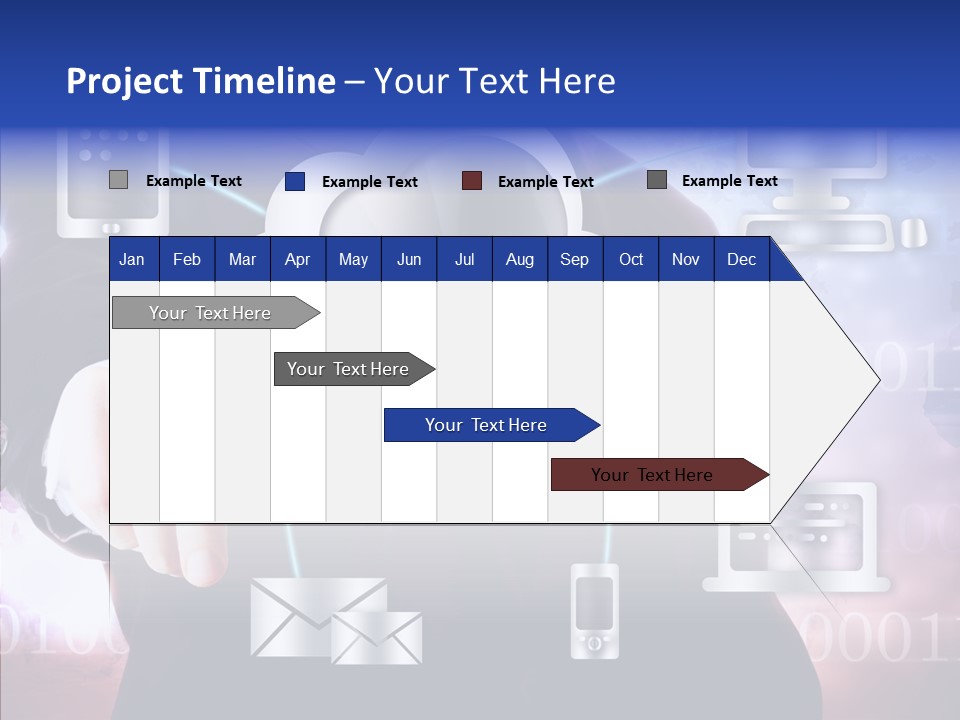 Project Timeline – Your Text Here

Example Text Example Text Example Text Example Text

| Jan | Feb | Mar | Apr | May | Jun | Jul | Aug | Sep | Oct | Nov | Dec |
|---|---|---|---|---|---|---|---|---|---|---|---|

Your Text Here

Your Text Here

Your Text Here

Your Text Here